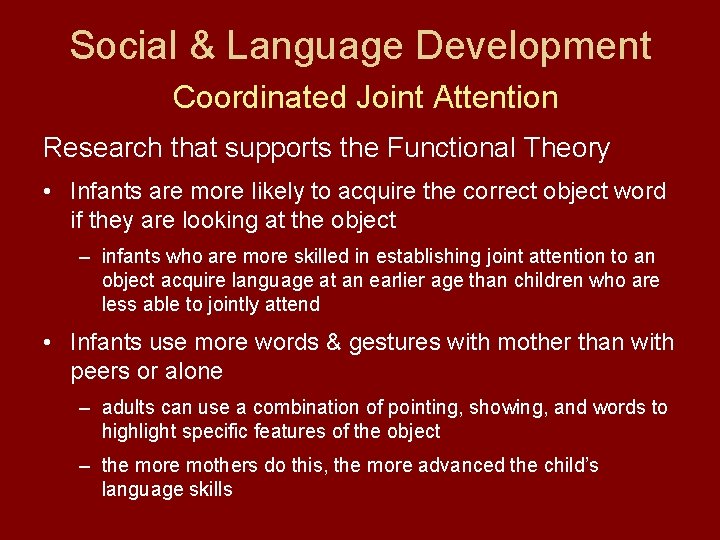 Social & Language Development

Coordinated Joint Attention

Research that supports the Functional Theory

• Infants are more likely to acquire the correct object word if they are looking at the object

– infants who are more skilled in establishing joint attention to an object acquire language at an earlier age than children who are less able to jointly attend

• Infants use more words & gestures with mother than with peers or alone

– adults can use a combination of pointing, showing, and words to highlight specific features of the object

– the more mothers do this, the more advanced the child's language skills